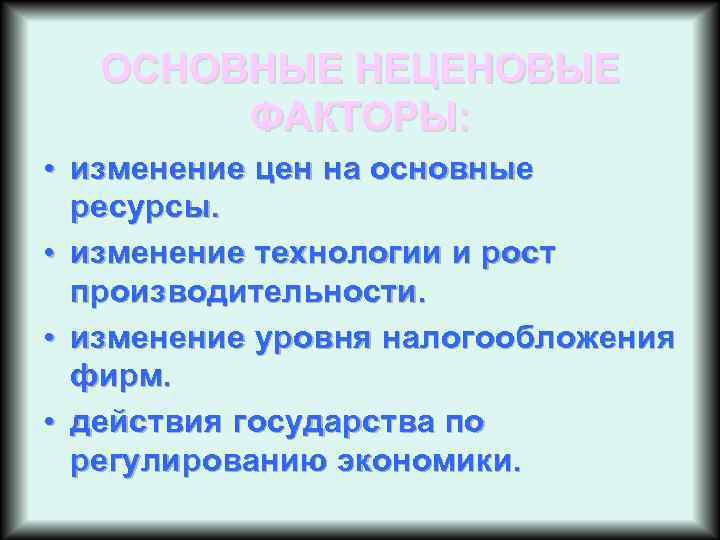 ОСНОВНЫЕ НЕЦЕНОВЫЕ ФАКТОРЫ:

• изменение цен на основные ресурсы.
• изменение технологии и рост производительности.
• изменение уровня налогообложения фирм.
• действия государства по регулированию экономики.